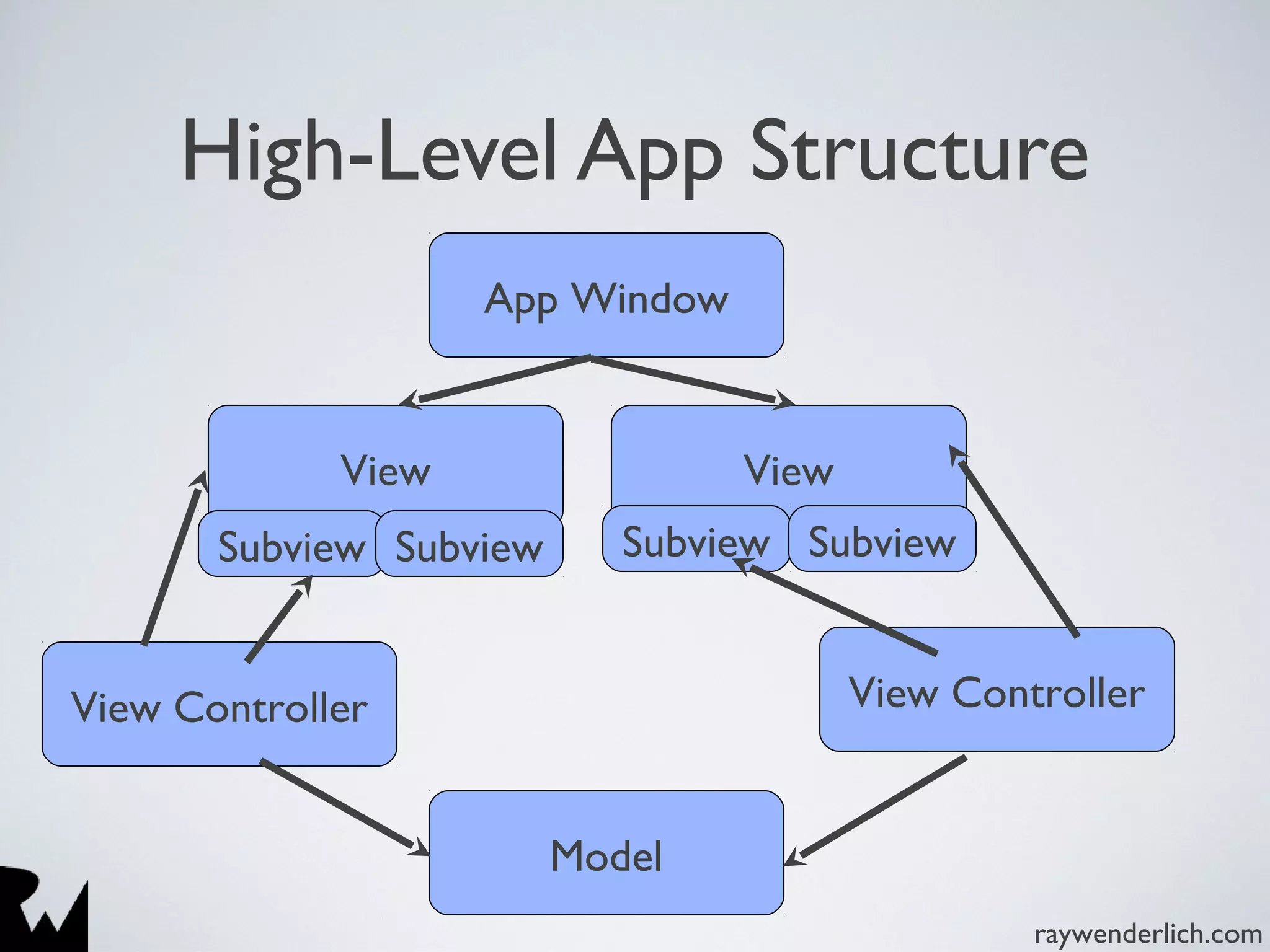 High-Level App Structure

App Window

View

Subview

Subview

View

Subview

Subview

View Controller

View Controller

Model

raywenderlich.com